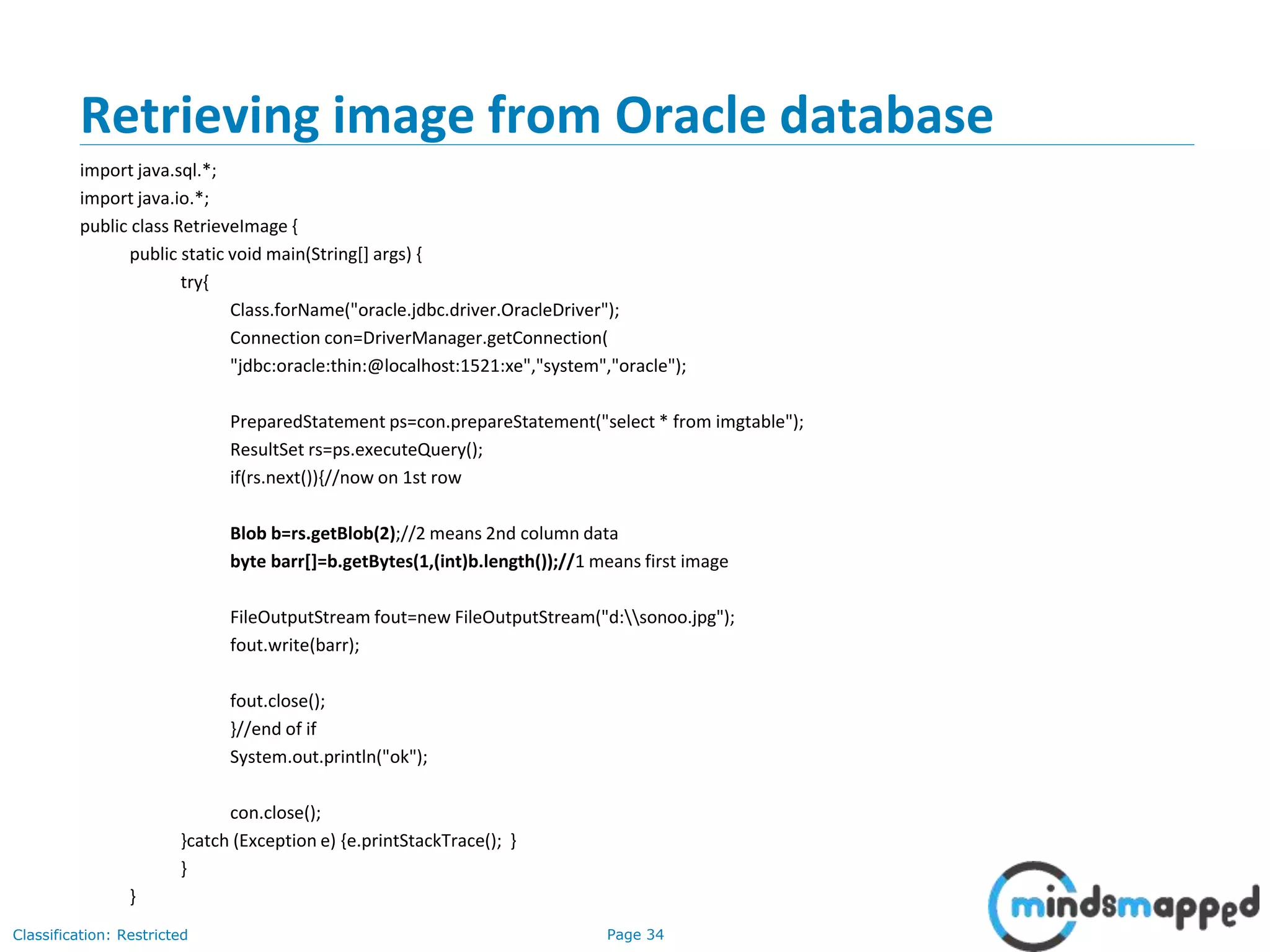 Retrieving image from Oracle database

import java.sql.*;
import java.io.*;
public class RetrieveImage {
public static void main(String[] args) {
try{
Class.forName("oracle.jdbc.driver.OracleDriver");
Connection con=DriverManager.getConnection(
"jdbc:oracle:thin:@localhost:1521:xe","system","oracle");

PreparedStatement ps=con.prepareStatement("select * from imgtable");
ResultSet rs=ps.executeQuery();
if(rs.next()){//now on 1st row

Blob b=rs.getBlob(2);//2 means 2nd column data
byte barr[]=b.getBytes(1,(int)b.length());//1 means first image

FileOutputStream fout=new FileOutputStream("d:\\sonoo.jpg");
fout.write(barr);

fout.close();
}//end of if
System.out.println("ok");

con.close();
}catch (Exception e) {e.printStackTrace(); }
}
}

Classification: Restricted

Page 34

mindsmapped